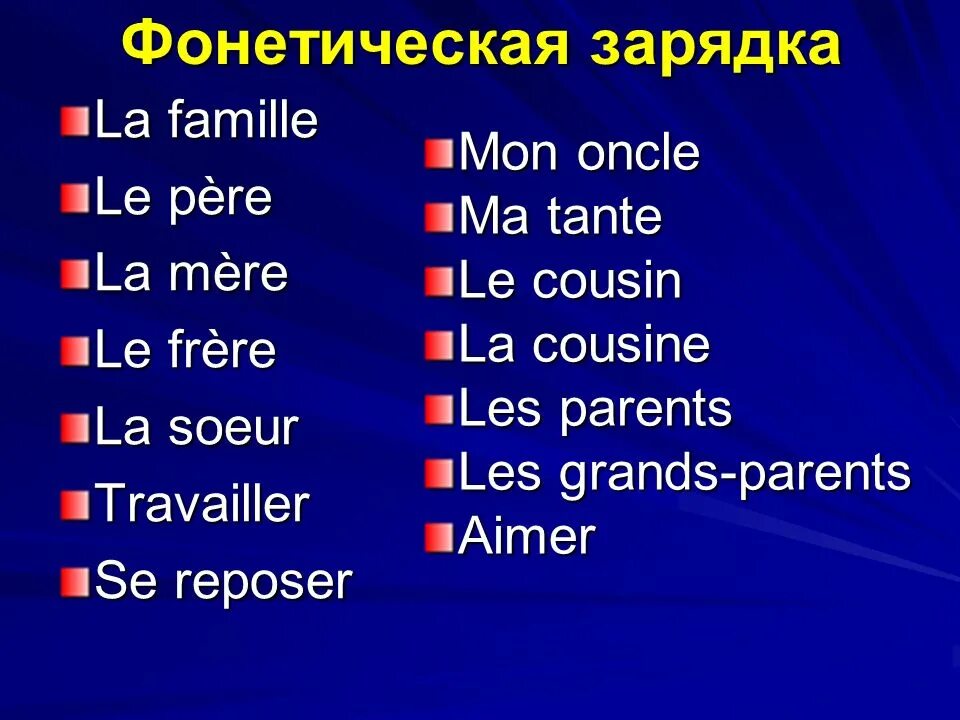 Фонетическая зарядка

La famille
Le père
La mère
Le frère
La soeur
Travailler
Se reposer

Mon oncle
Ma tante
Le cousin
La cousine
Les parents
Les grands-parents
Aimer